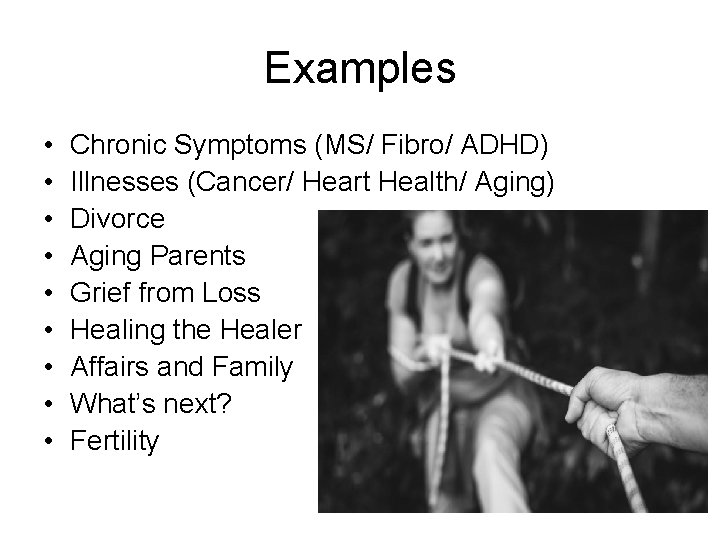 Examples

• Chronic Symptoms (MS/ Fibro/ ADHD)
• Illnesses (Cancer/ Heart Health/ Aging)
• Divorce
• Aging Parents
• Grief from Loss
• Healing the Healer
• Affairs and Family
• What's next?
• Fertility